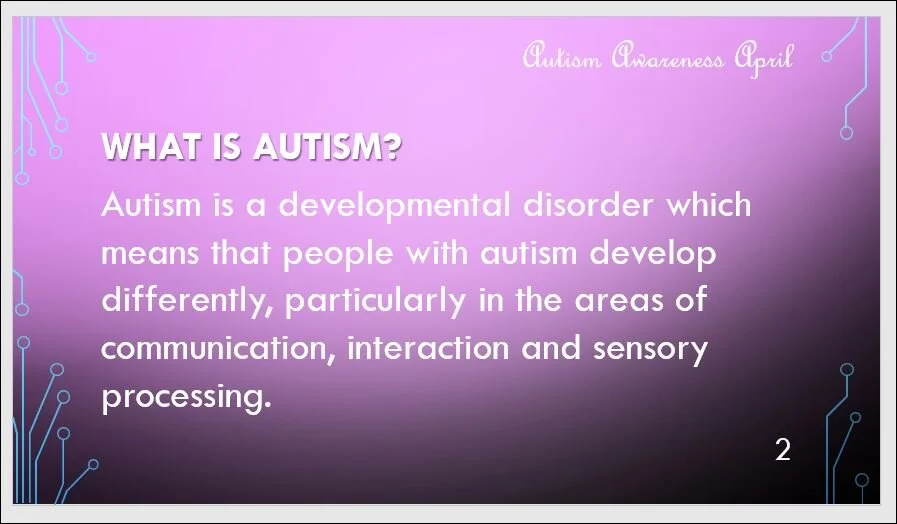 Autism Awareness April

WHAT IS AUTISM?

Autism is a developmental disorder which means that people with autism develop differently, particularly in the areas of communication, interaction and sensory processing.

2